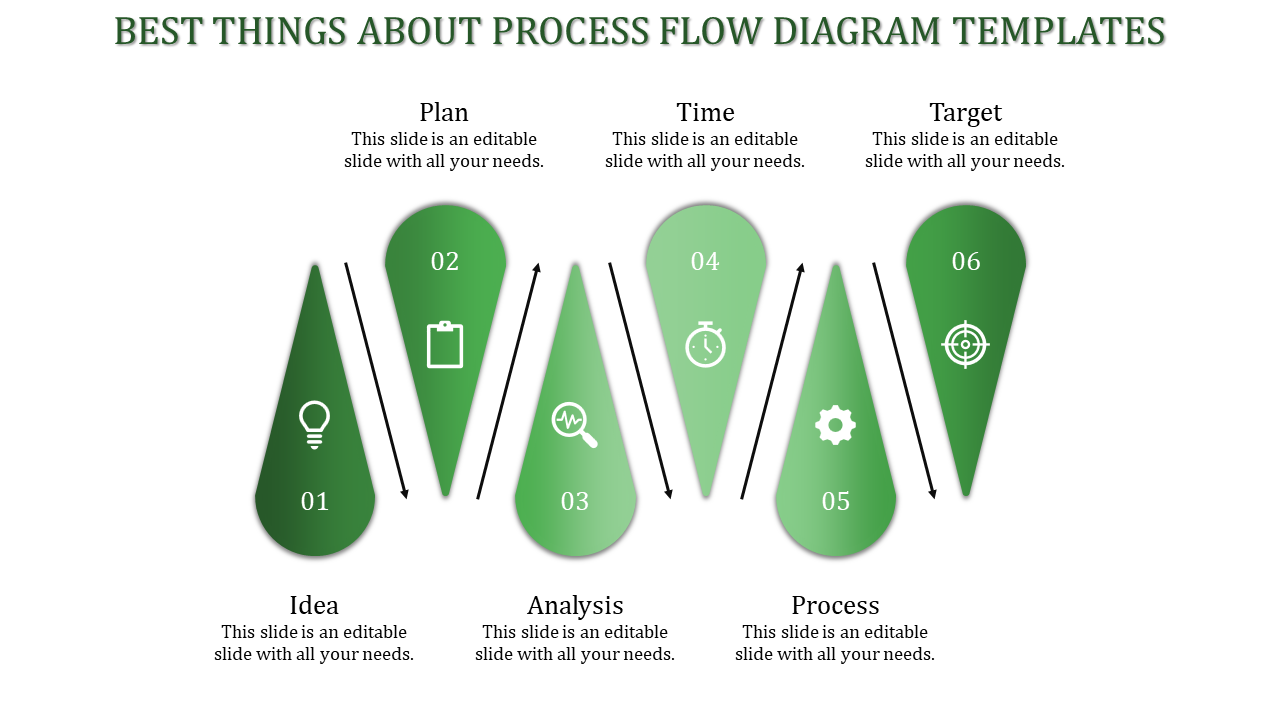 BEST THINGS ABOUT PROCESS FLOW DIAGRAM TEMPLATES

Plan
This slide is an editable slide with all your needs.

Time
This slide is an editable slide with all your needs.

Target
This slide is an editable slide with all your needs.

02

04

06

01

03

05

Idea
This slide is an editable slide with all your needs.

Analysis
This slide is an editable slide with all your needs.

Process
This slide is an editable slide with all your needs.